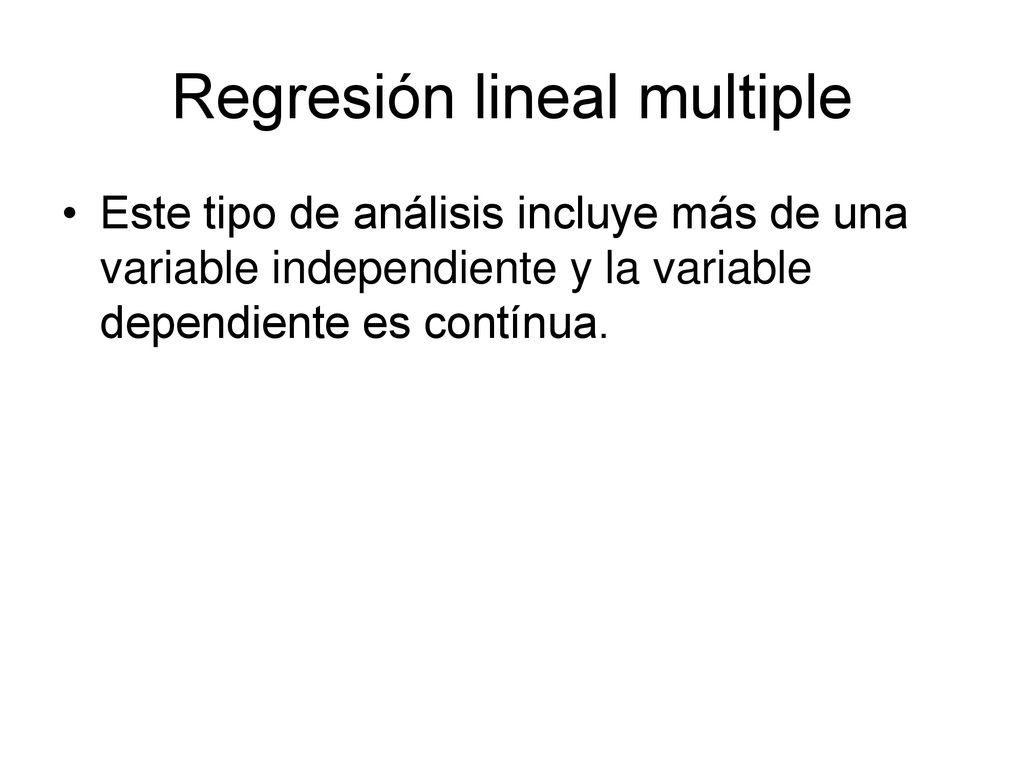 Regresión lineal multiple

• Este tipo de análisis incluye más de una variable independiente y la variable dependiente es contínua.